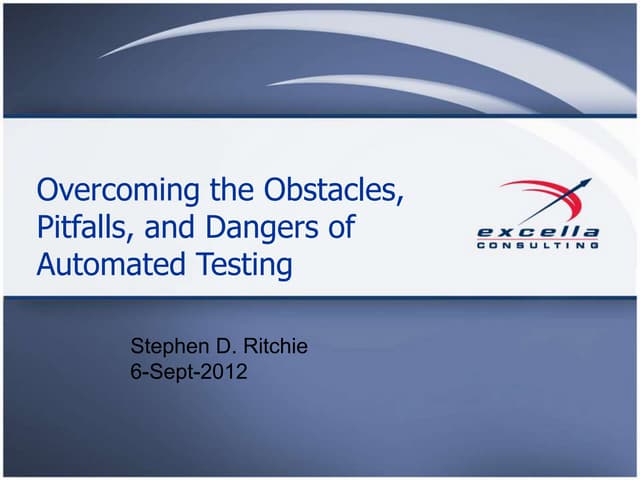 Overcoming the Obstacles, Pitfalls, and Dangers of Automated Testing

excella
CONSULTING

Stephen D. Ritchie
6-Sept-2012